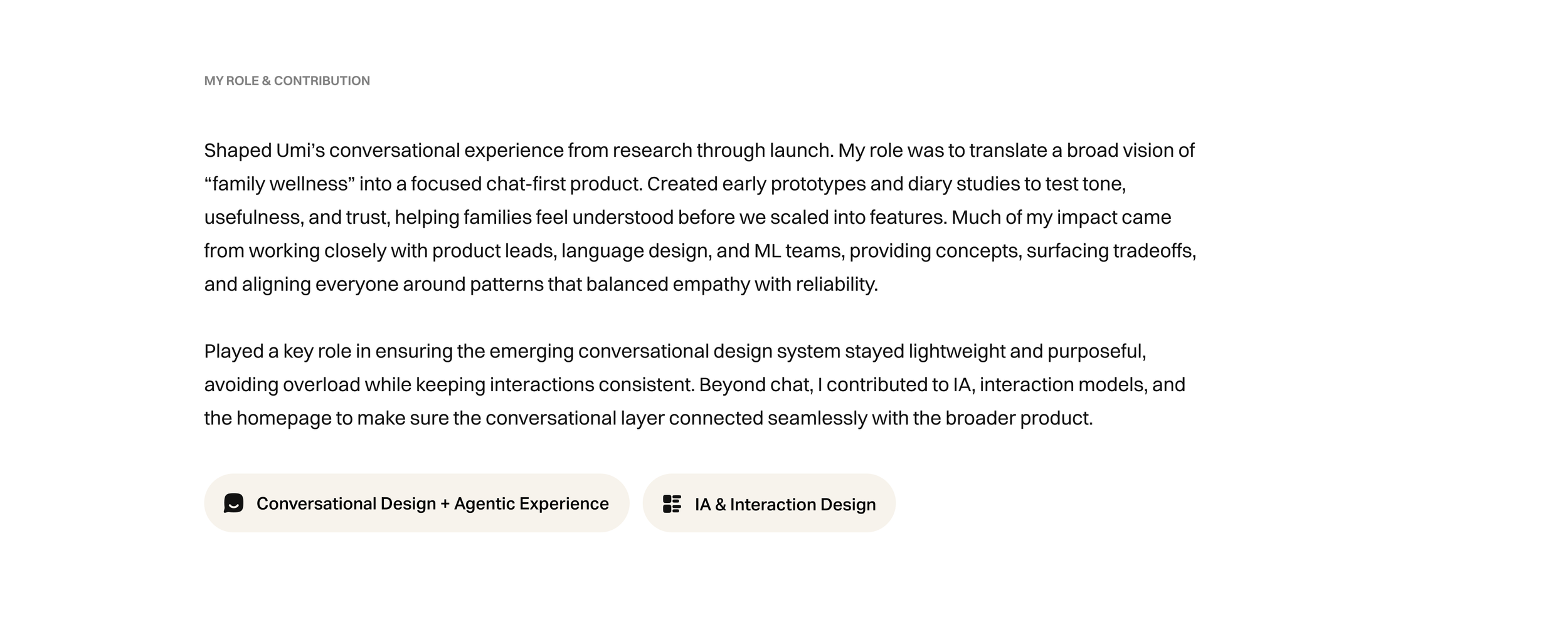 MY ROLE & CONTRIBUTION

Shaped Umi’s conversational experience from research through launch. My role was to translate a broad vision of “family wellness” into a focused chat-first product. Created early prototypes and diary studies to test tone, usefulness, and trust, helping families feel understood before we scaled into features. Much of my impact came from working closely with product leads, language design, and ML teams, providing concepts, surfacing tradeoffs, and aligning everyone around patterns that balanced empathy with reliability.

Played a key role in ensuring the emerging conversational design system stayed lightweight and purposeful, avoiding overload while keeping interactions consistent. Beyond chat, I contributed to IA, interaction models, and the homepage to make sure the conversational layer connected seamlessly with the broader product.

Conversational Design + Agentic Experience

IA & Interaction Design